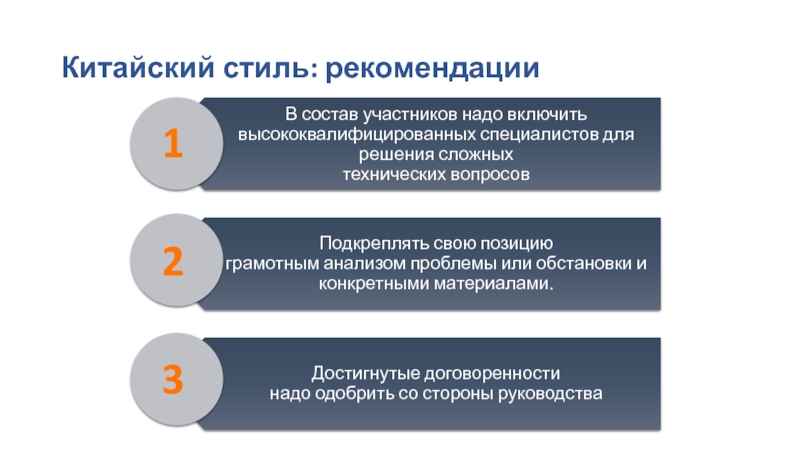 Китайский стиль: рекомендации

1

В состав участников надо включить высококвалифицированных специалистов для решения сложных технических вопросов

2

Подкреплять свою позицию грамотным анализом проблемы или обстановки и конкретными материалами.

3

Достигнутые договоренности надо одобрить со стороны руководства